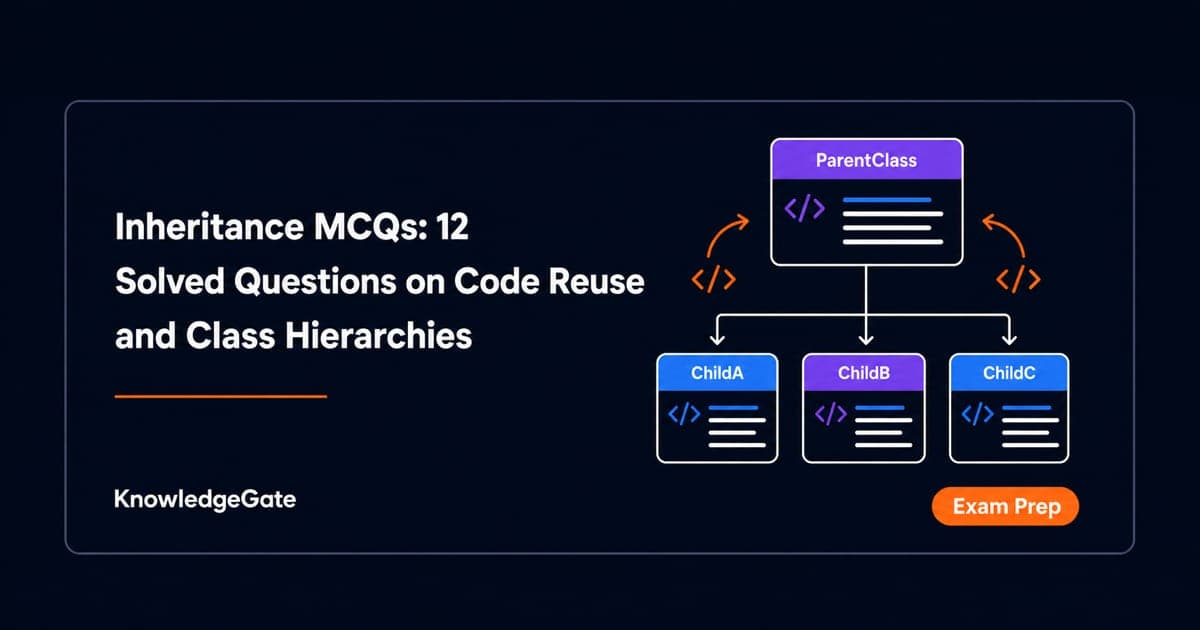 Inheritance MCQs: 12 Solved Questions on Code Reuse and Class Hierarchies

KnowledgeGate

ParentClass

</>

</>

</>

ChildA

</>

ChildB

</>

ChildC

</>

Exam Prep